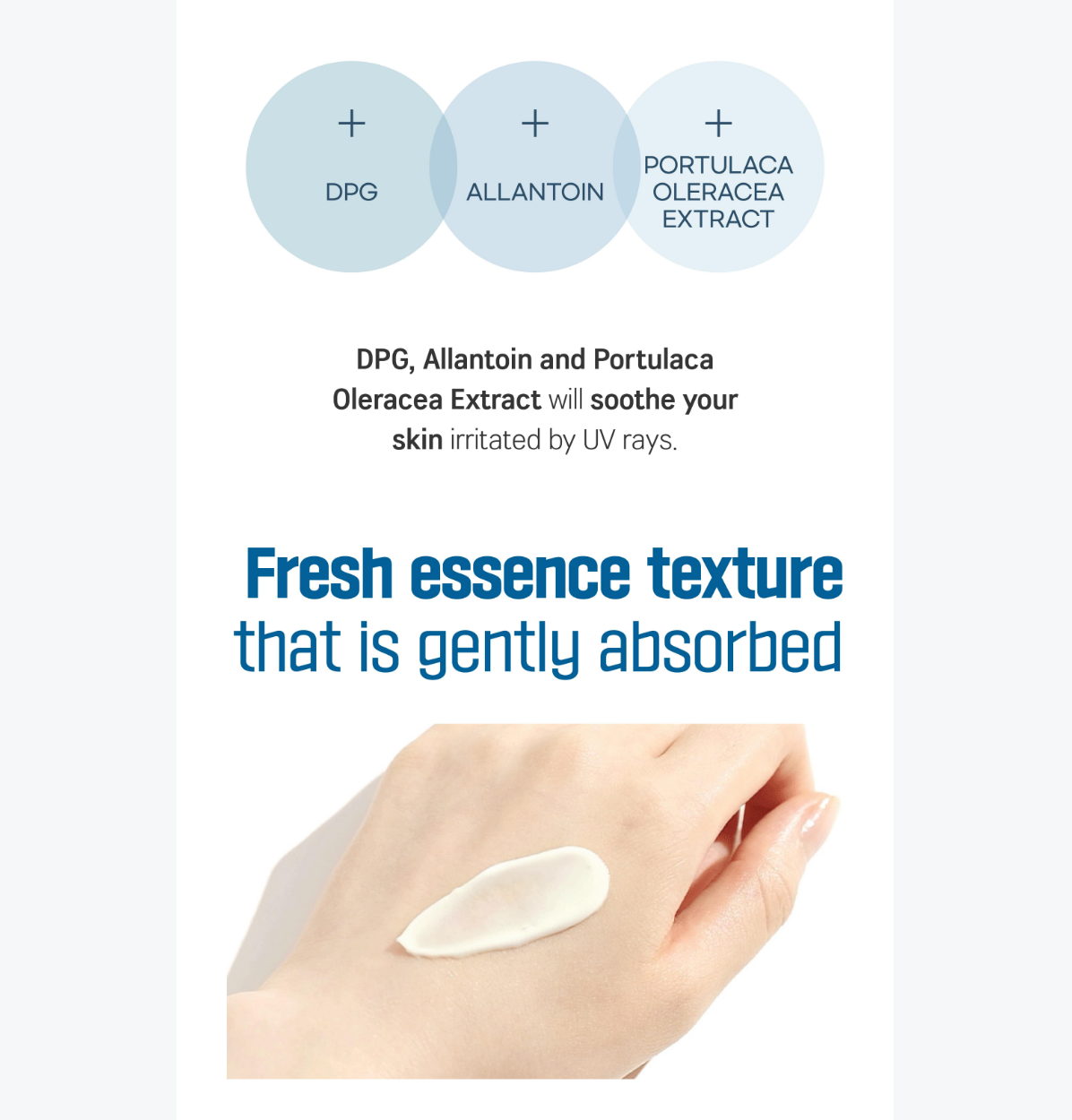 +
DPG

+
ALLANTOIN

+
PORTULACA OLERACEA EXTRACT

DPG, Allantoin and Portulaca Oleracea Extract will soothe your skin irritated by UV rays.

Fresh essence texture that is gently absorbed